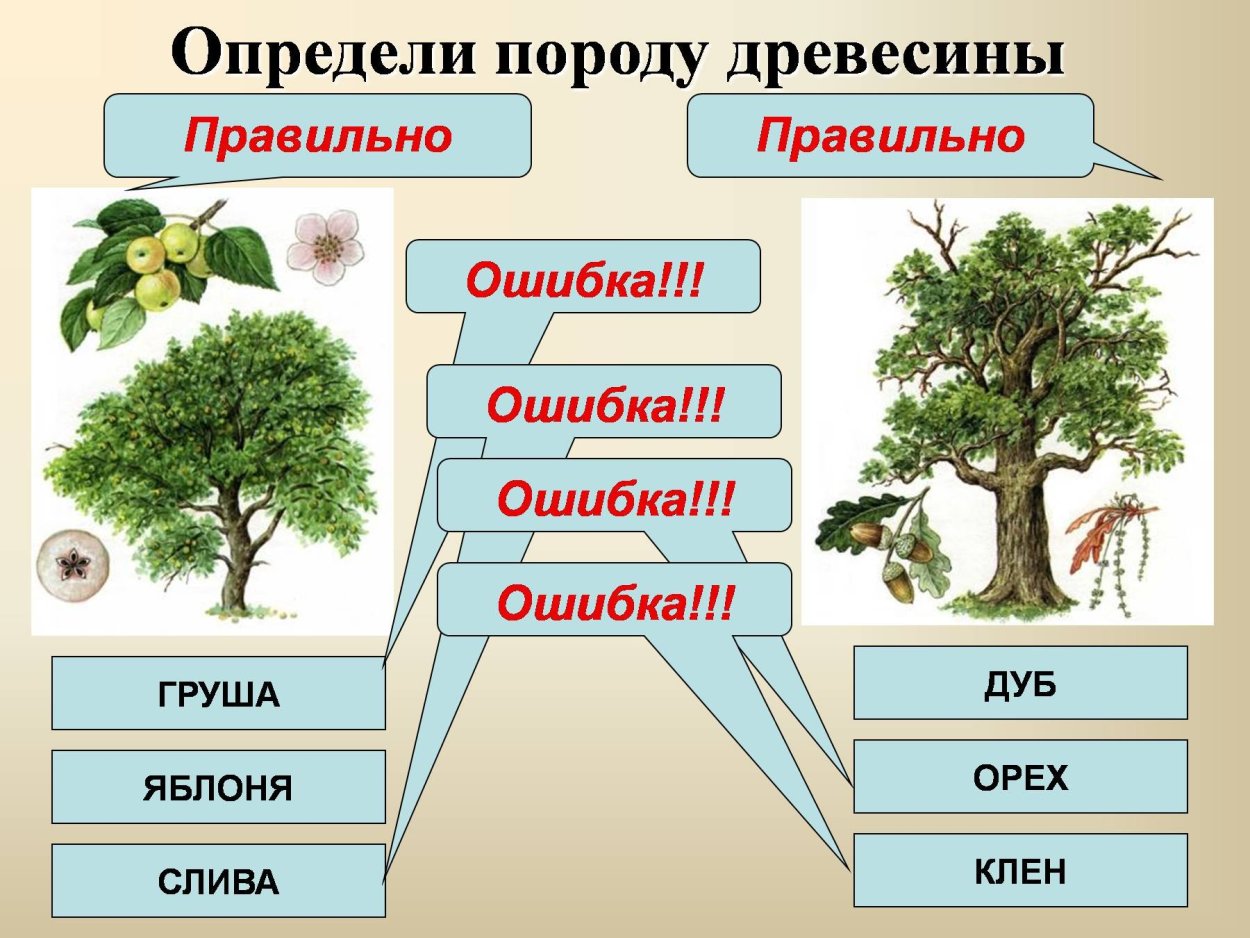 Определи породу древесины

Правильно

Правильно

Ошибка!!!

Ошибка!!!

Ошибка!!!

Ошибка!!!

ГРУША

ЯБЛОНЯ

СЛИВА

ДУБ

ОРЕХ

КЛЕН